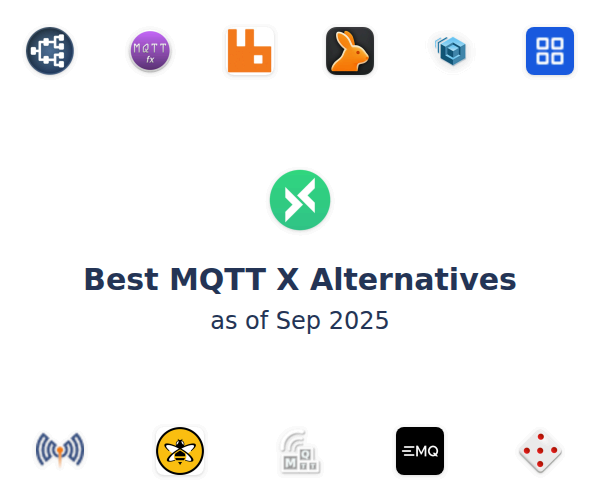 MQTT fx

Best MQTT X Alternatives
as of Sep 2025

MQTT

EMQ